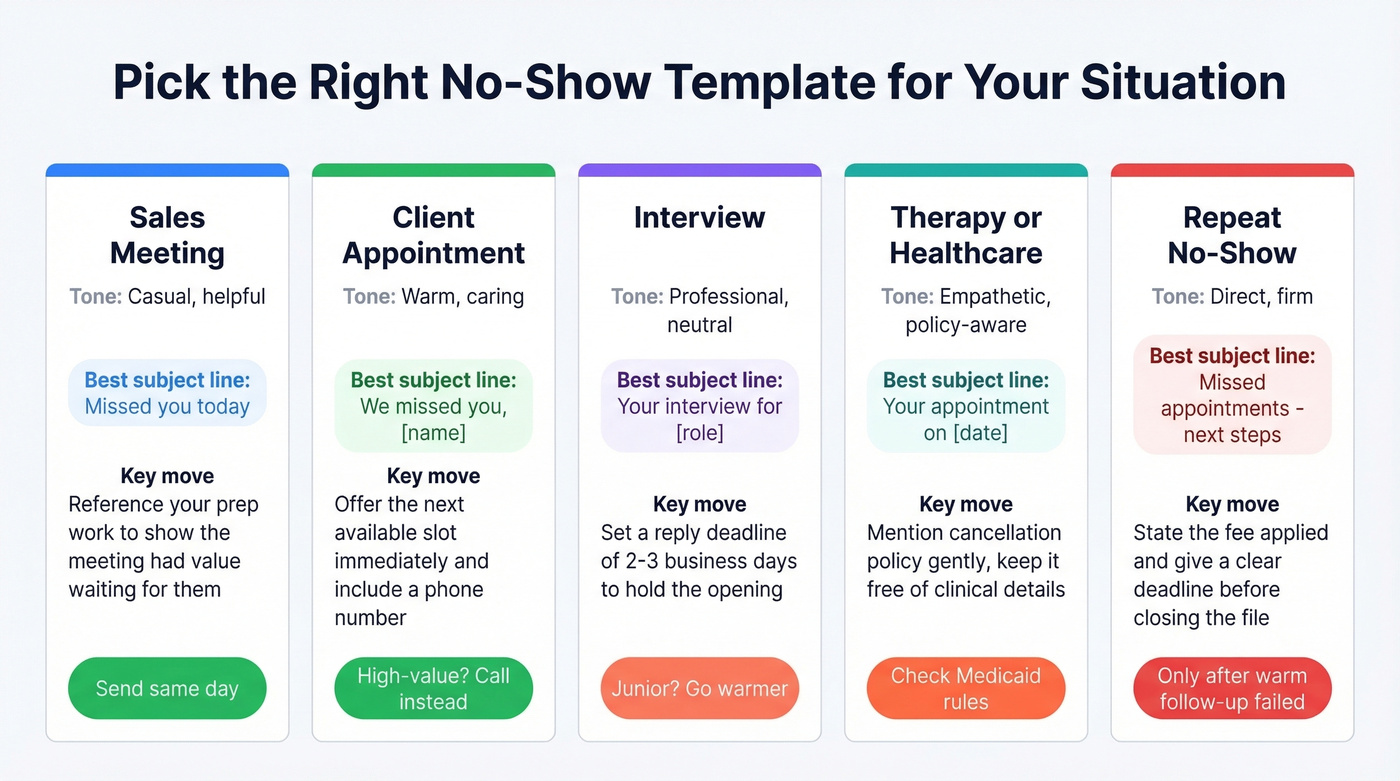 Pick the Right No-Show Template for Your Situation

Sales Meeting

Tone: Casual, helpful

Best subject line: Missed you today

Key move
Reference your prep work to show the meeting had value waiting for them

Send same day

Client Appointment

Tone: Warm, caring

Best subject line: We missed you, [name]

Key move
Offer the next available slot immediately and include a phone number

High-value? Call instead

Interview

Tone: Professional, neutral

Best subject line: Your interview for [role]

Key move
Set a reply deadline of 2-3 business days to hold the opening

Junior? Go warmer

Therapy or Healthcare

Tone: Empathetic, policy-aware

Best subject line: Your appointment on [date]

Key move
Mention cancellation policy gently, keep it free of clinical details

Check Medicaid rules

Repeat No-Show

Tone: Direct, firm

Best subject line: Missed appointments - next steps

Key move
State the fee applied and give a clear deadline before closing the file

Only after warm follow-up failed